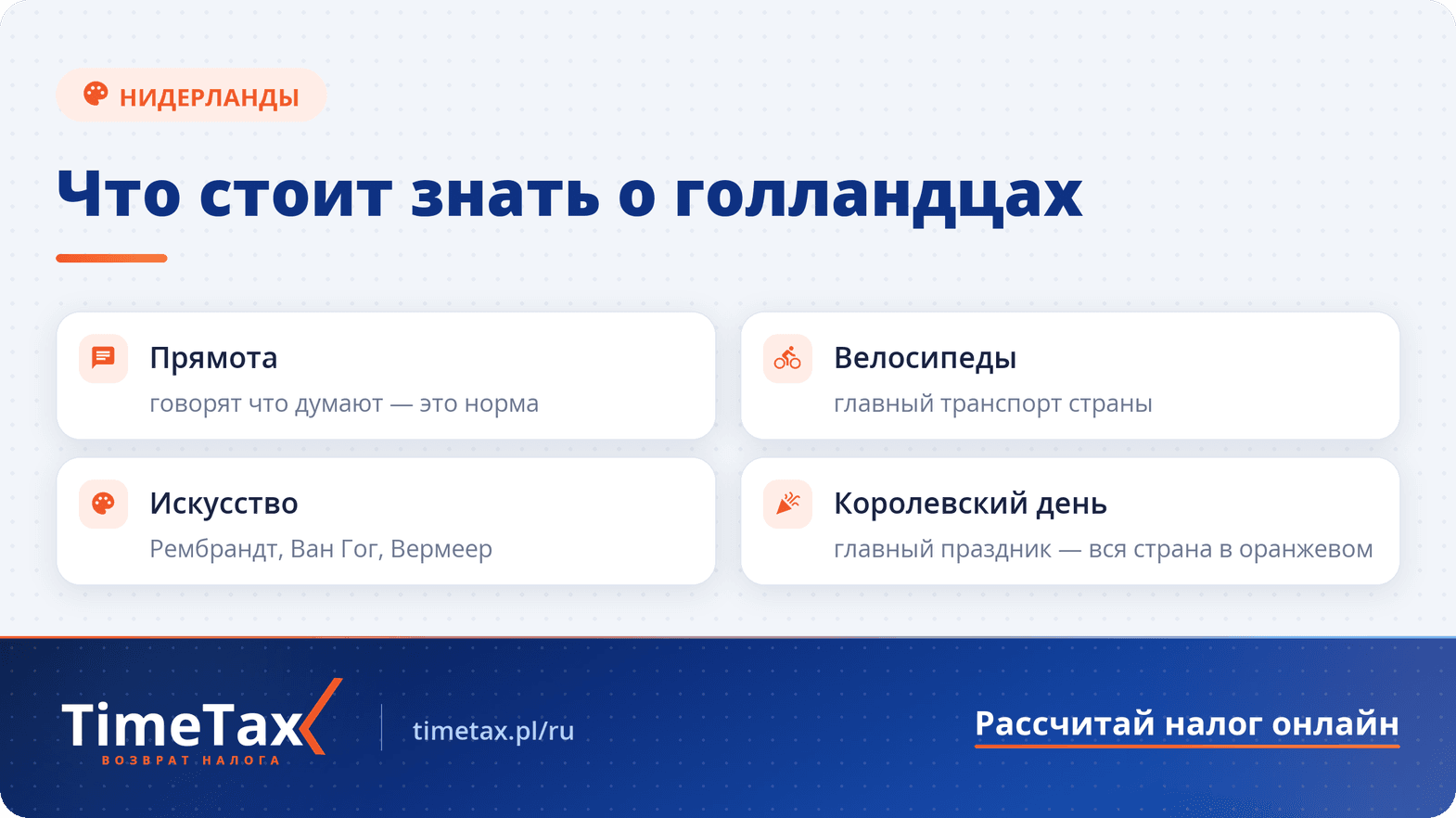 НИДЕРЛАНДЫ

Что стоит знать о голландцах

Прямота
говорят что думают — это норма

Искусство
Рембрандт, Ван Гог, Вермеер

Велосипеды
главный транспорт страны

Королевский день
главный праздник — вся страна в оранжевом

TimeTax
ВОЗВРАТ НАЛОГА

timetax.pl/ru

Рассчитай налог онлайн